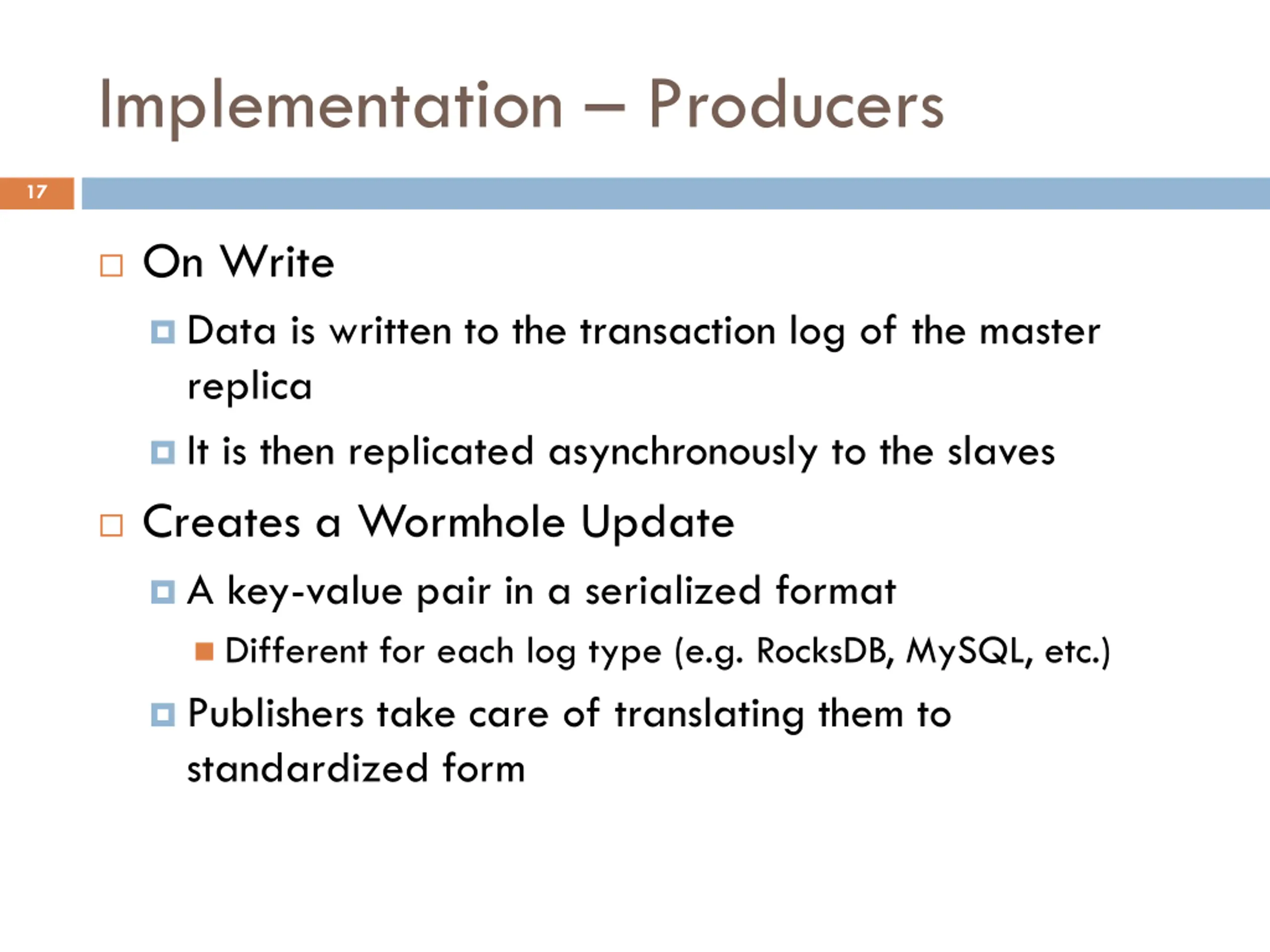 Implementation – Producers

17

On Write

Data is written to the transaction log of the master replica

It is then replicated asynchronously to the slaves

Creates a Wormhole Update

A key-value pair in a serialized format

Different for each log type (e.g. RocksDB, MySQL, etc.)

Publishers take care of translating them to standardized form